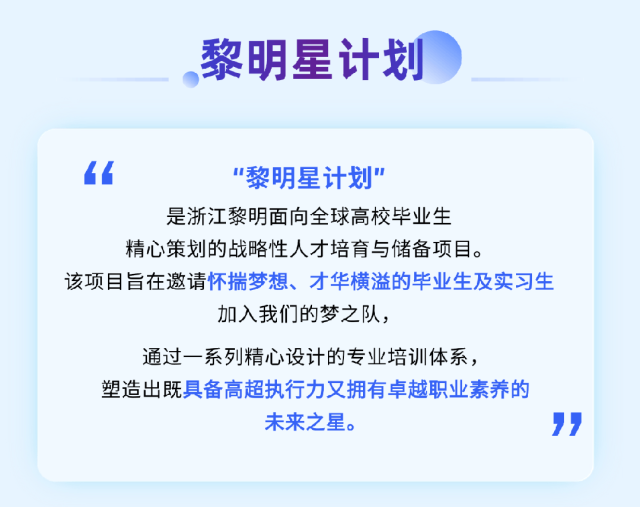 黎明星计划

“黎明星计划”

是浙江黎明面向全球高校毕业生精心策划的战略性人才培育与储备项目。该项目旨在邀请怀揣梦想、才华横溢的毕业生及实习生加入我们的梦之队，

通过一系列精心设计的专业培训体系，塑造出既具备高超执行力又拥有卓越职业素养的未来之星。